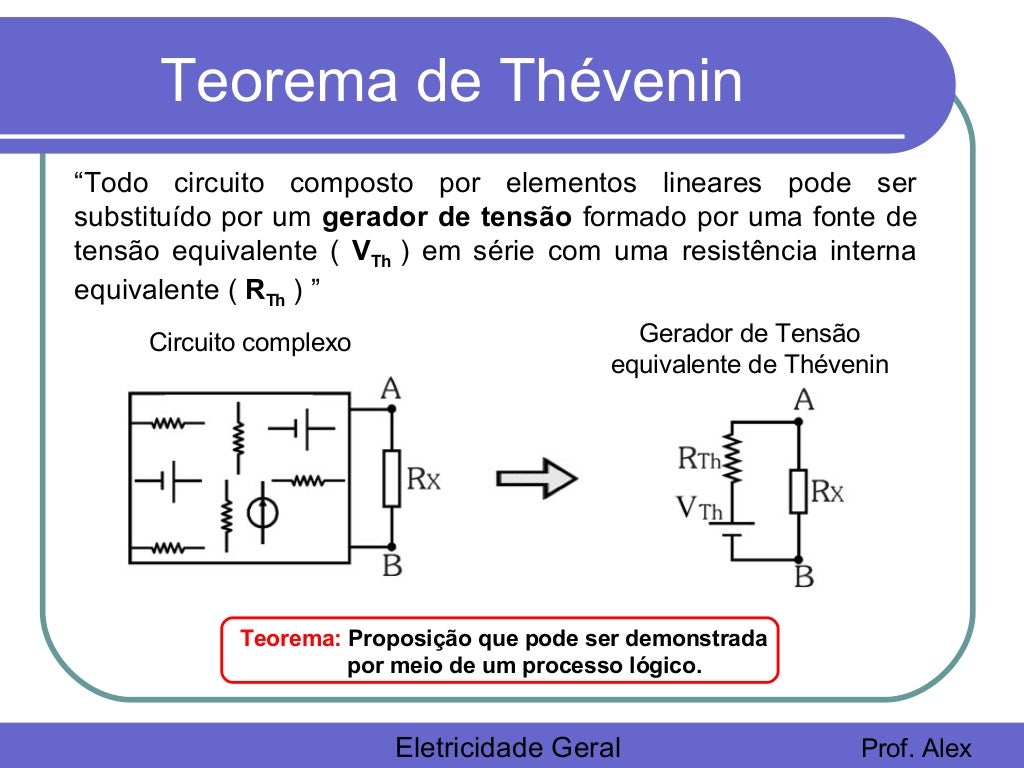 Teorema de Thévenin

“Todo circuito composto por elementos lineares pode ser substituído por um **gerador de tensão** formado por uma fonte de tensão equivalente ( $V_{Th}$ ) em série com uma resistência interna equivalente ( $R_{Th}$ ) ”

Circuito complexo

A

$R_X$

B

Gerador de Tensão equivalente de Thévenin

A

$R_{Th}$

$V_{Th}$

$R_X$

B

Teorema: Proposição que pode ser demonstrada por meio de um processo lógico.

Eletricidade Geral

Prof. Alex